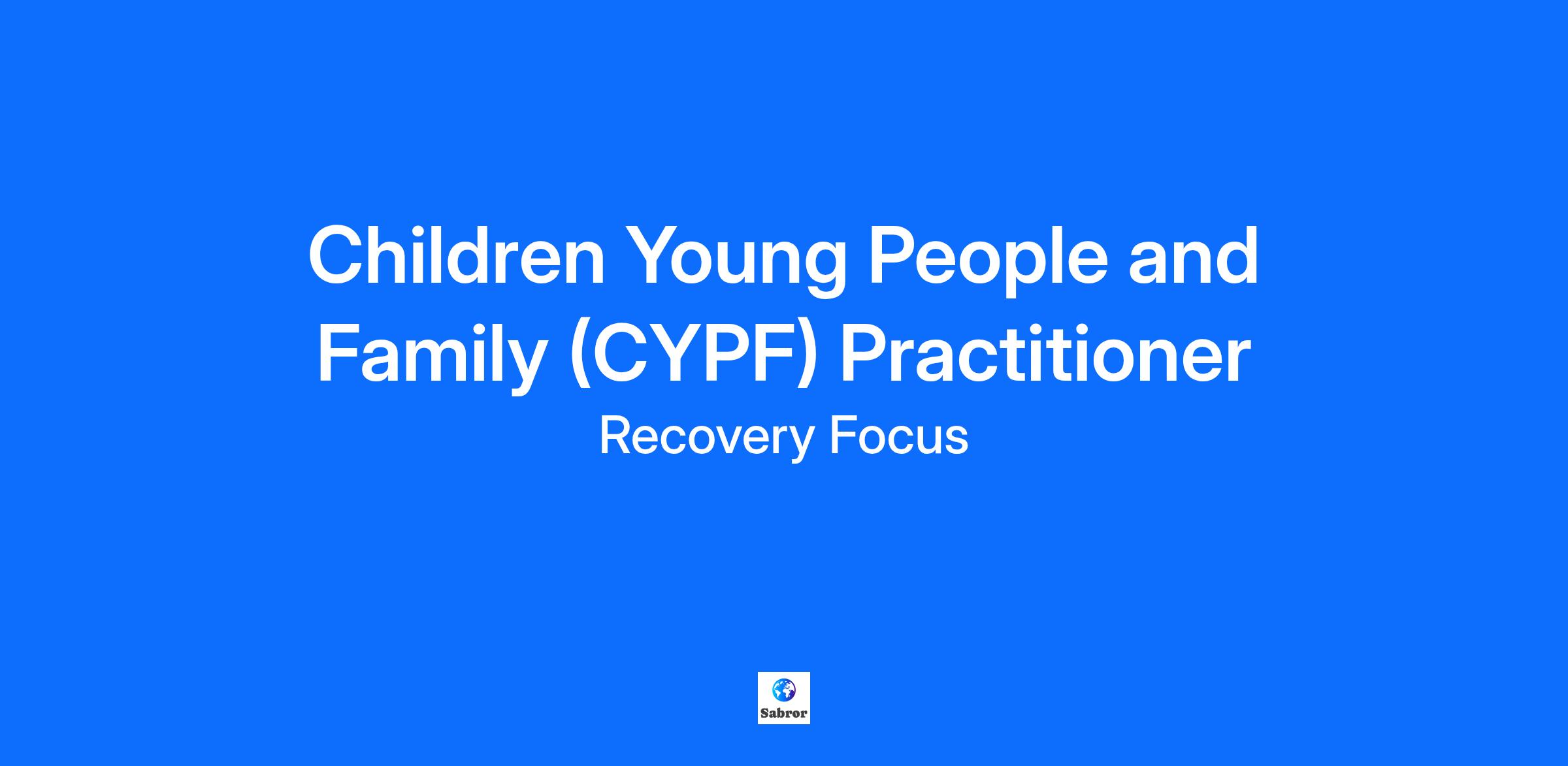 Children Young People and Family (CYPF) Practitioner

Recovery Focus

Sabror